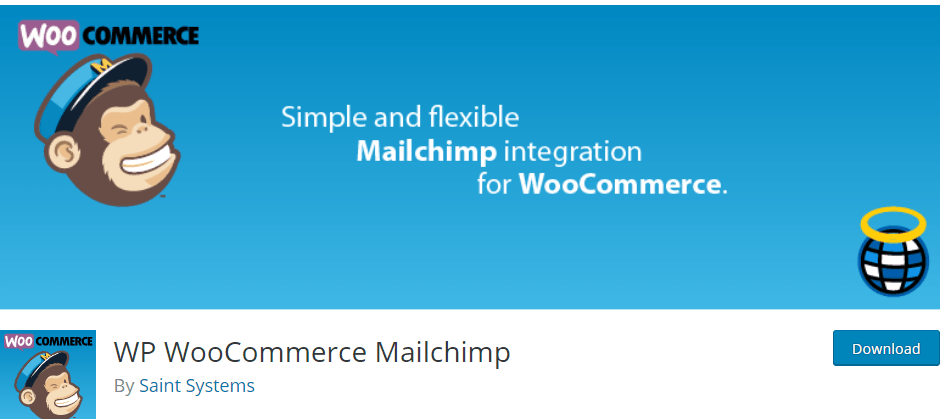 WOO COMMERCE

Simple and flexible Mailchimp integration for WooCommerce.

WOO COMMERCE

WP WooCommerce Mailchimp

By Saint Systems

Download